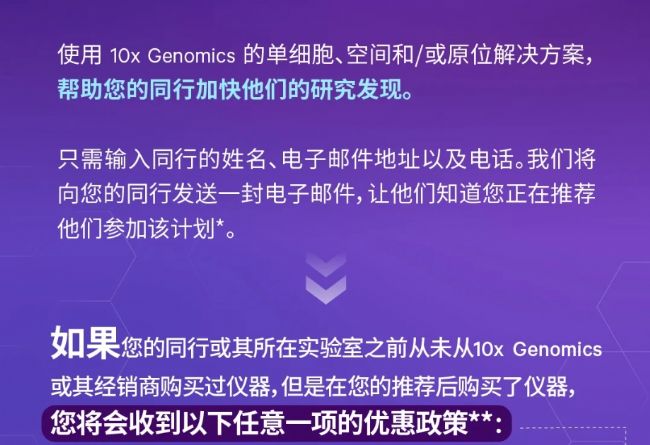 使用 10x Genomics 的单细胞、空间和/或原位解决方案，帮助您的同行加快他们的研究发现。

只需输入同行的姓名、电子邮件地址以及电话。我们将向您的同行发送一封电子邮件，让他们知道您正在推荐他们参加该计划*。

如果您的同行或其所在实验室之前从未从10x Genomics或其经销商购买过仪器，但是在您的推荐后购买了仪器，您将会收到以下任意一项的优惠政策**：